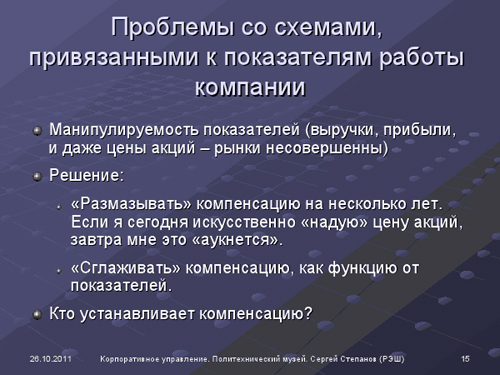 Проблемы со схемами, привязанными к показателям работы компании

Манипулируемость показателей (выручки, прибыли, и даже цены акций – рынки несовершенны)

Решение:

«Размазывать» компенсацию на несколько лет. Если я сегодня искусственно «надую» цену акций, завтра мне это «аукнется».

«Сглаживать» компенсацию, как функцию от показателей.

Кто устанавливает компенсацию?

26.10.2011 Корпоративное управление. Политехнический музей. Сергей Степанов (РЭШ) 15